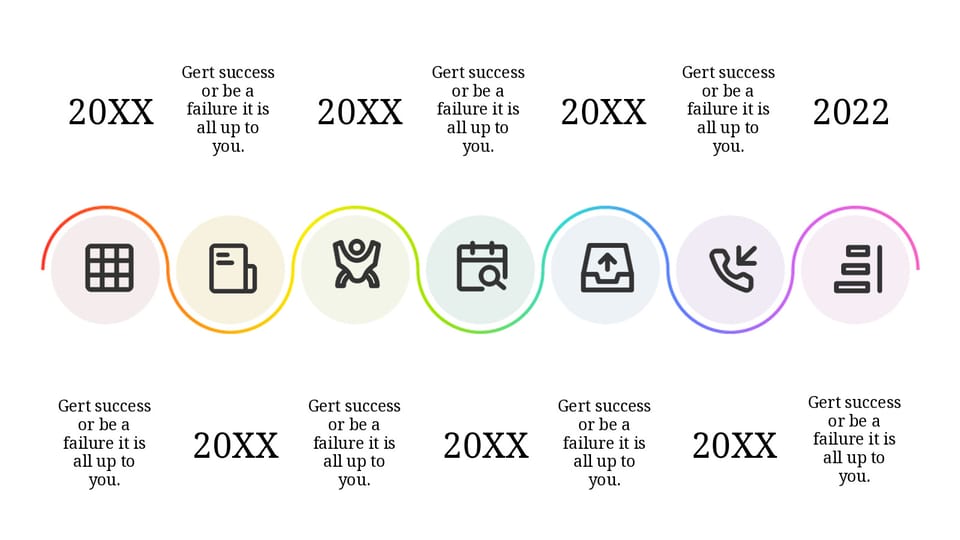 20XX

Gert success or be a failure it is all up to you.

20XX

Gert success or be a failure it is all up to you.

20XX

Gert success or be a failure it is all up to you.

2022

Gert success or be a failure it is all up to you.

20XX

Gert success or be a failure it is all up to you.

20XX

Gert success or be a failure it is all up to you.

20XX

Gert success or be a failure it is all up to you.